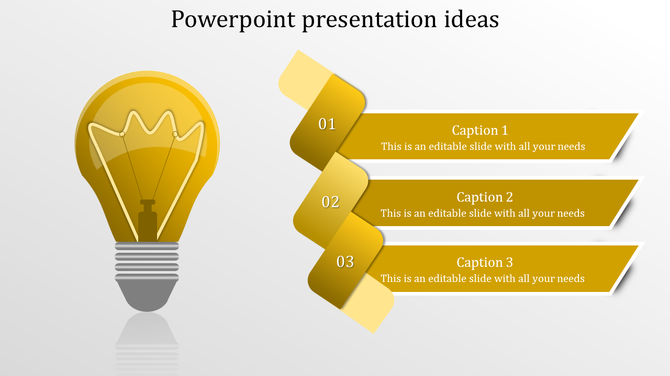 Powerpoint presentation ideas

01
Caption 1
This is an editable slide with all your needs

02
Caption 2
This is an editable slide with all your needs

03
Caption 3
This is an editable slide with all your needs